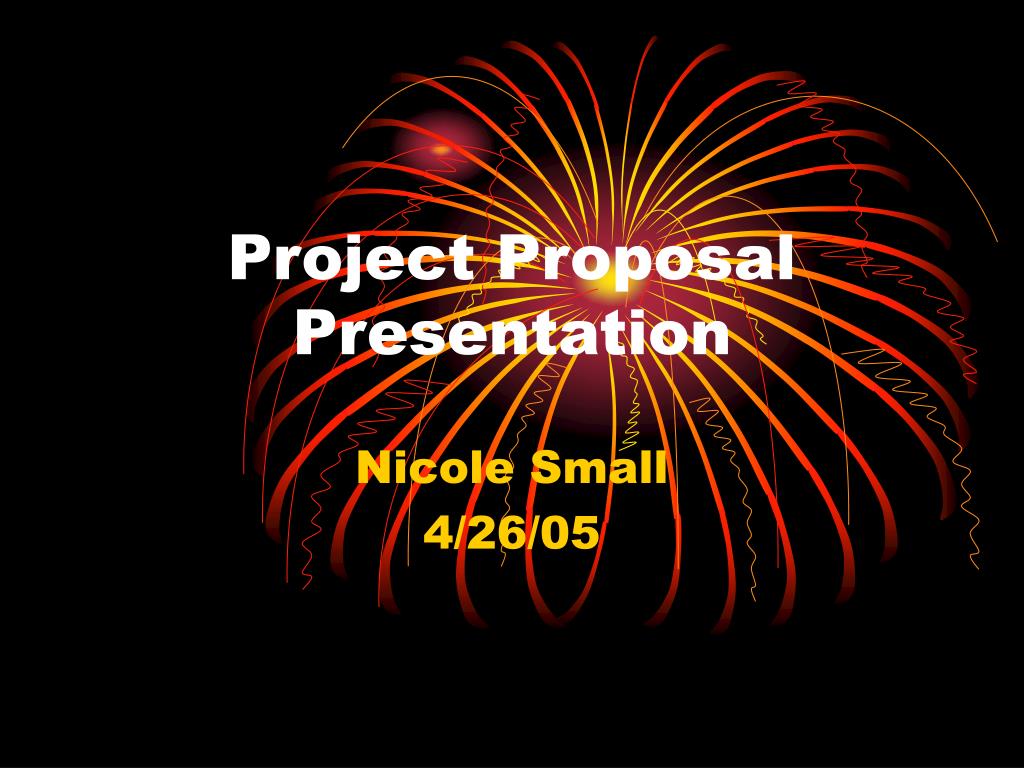 Project Proposal Presentation

Nicole Small
4/26/05